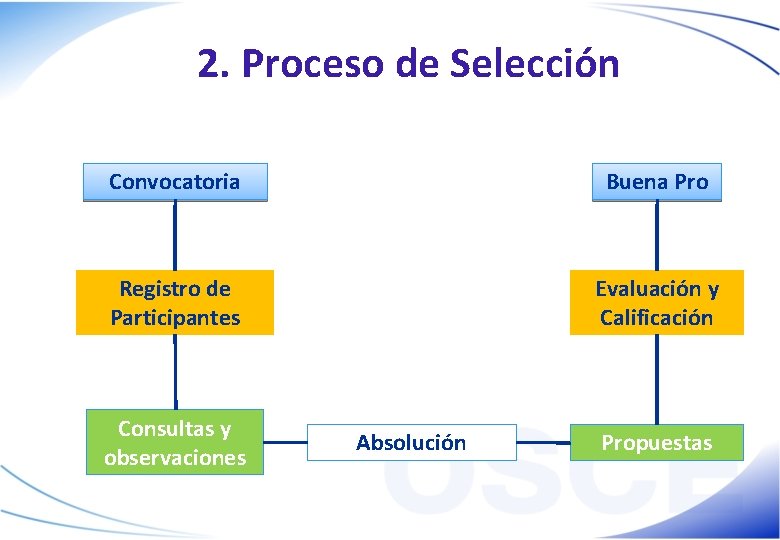 2. Proceso de Selección

Convocatoria

Registro de Participantes

Consultas y observaciones

Absolución

Propuestas

Evaluación y Calificación

Buena Pro

OSCE